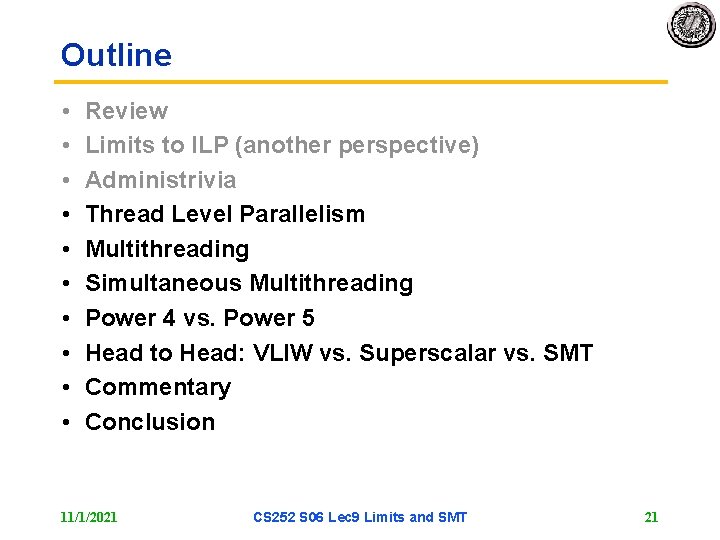 Outline

• Review
• Limits to ILP (another perspective)
• Administrivia
• Thread Level Parallelism
• Multithreading
• Simultaneous Multithreading
• Power 4 vs. Power 5
• Head to Head: VLIW vs. Superscalar vs. SMT
• Commentary
• Conclusion

11/1/2021 CS252 S06 Lec9 Limits and SMT 21